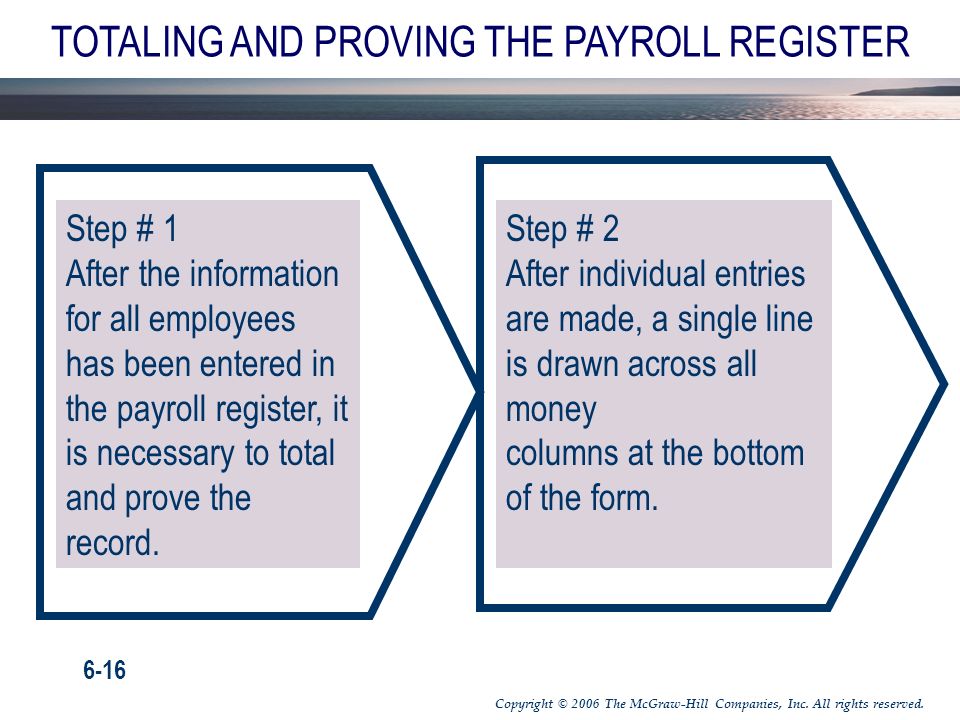 TOTALING AND PROVING THE PAYROLL REGISTER

Step # 1
After the information for all employees has been entered in the payroll register, it is necessary to total and prove the record.

Step # 2
After individual entries are made, a single line is drawn across all money
columns at the bottom of the form.

6-16

Copyright © 2006 The McGraw-Hill Companies, Inc. All rights reserved.